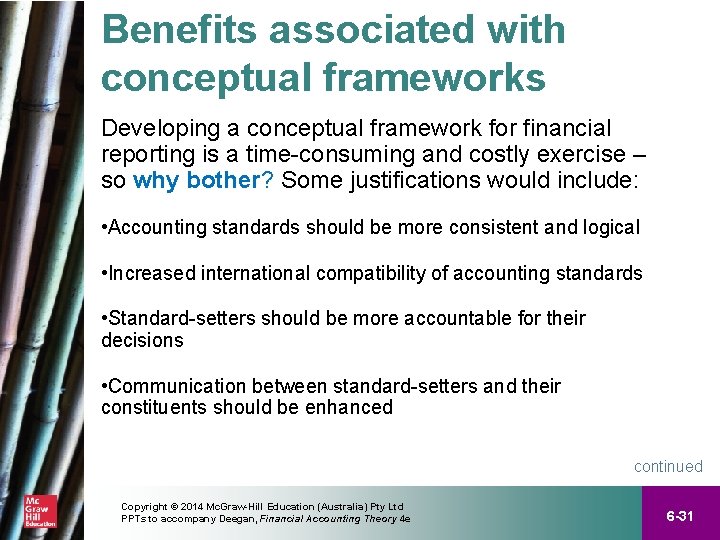 Benefits associated with conceptual frameworks

Developing a conceptual framework for financial reporting is a time-consuming and costly exercise – so why bother? Some justifications would include:

•Accounting standards should be more consistent and logical

•Increased international compatibility of accounting standards

•Standard-setters should be more accountable for their decisions

•Communication between standard-setters and their constituents should be enhanced

continued

Mc Graw Hill Education

Copyright © 2014 McGraw-Hill Education (Australia) Pty Ltd
PPTs to accompany Deegan, Financial Accounting Theory 4e

6-31